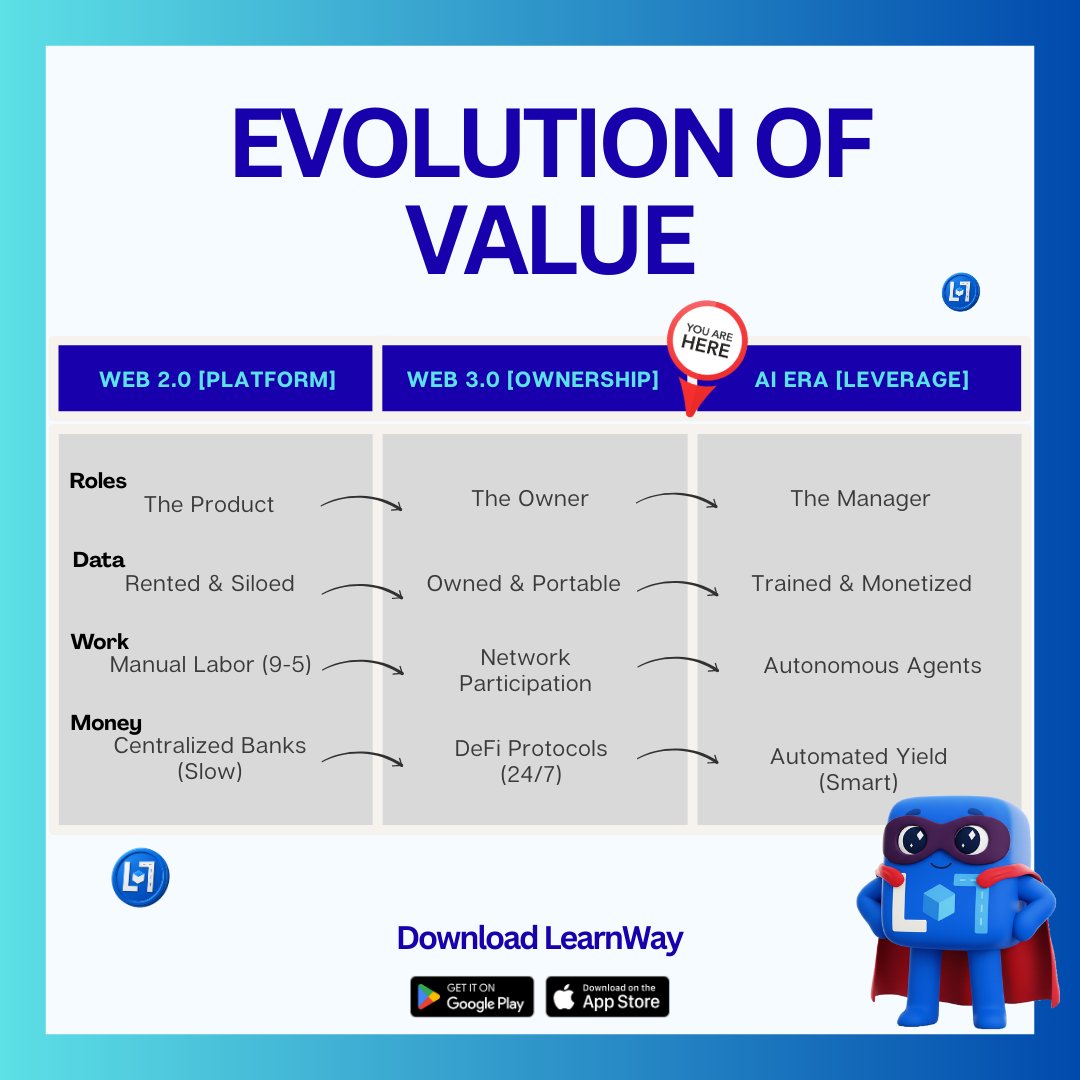 EVOLUTION OF VALUE

YOU ARE HERE

| WEB 2.0 [PLATFORM] | WEB 3.0 [OWNERSHIP] | AI ERA [LEVERAGE] |
|---|---|---|
| **Roles** The Product | The Owner | The Manager |
| **Data** Rented & Siloed | Owned & Portable | Trained & Monetized |
| **Work** Manual Labor (9-5) | Network Participation | Autonomous Agents |
| **Money** Centralized Banks (Slow) | DeFi Protocols (24/7) | Automated Yield (Smart) |

Download LearnWay

GET IT ON Google Play

Download on the App Store